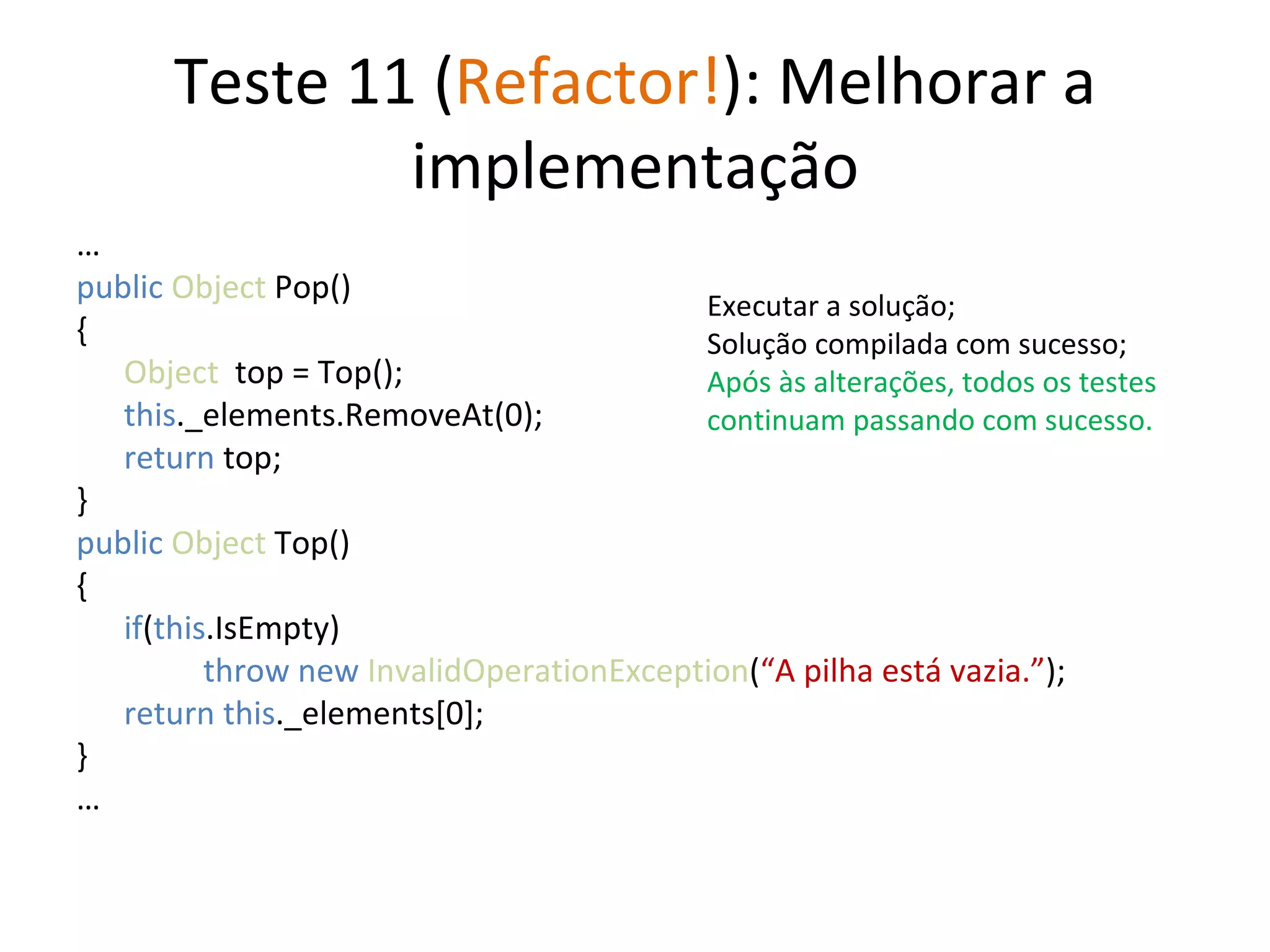 Teste 11 (Refactor!): Melhorar a implementação

…
public Object Pop()
{
    Object  top = Top();
    this._elements.RemoveAt(0);
    return top;
}
public Object Top()
{
    if(this.IsEmpty)
        throw new InvalidOperationException(“A pilha está vazia.”);
    return this._elements[0];
}
…

Executar a solução;
Solução compilada com sucesso;
Após às alterações, todos os testes continuam passando com sucesso.